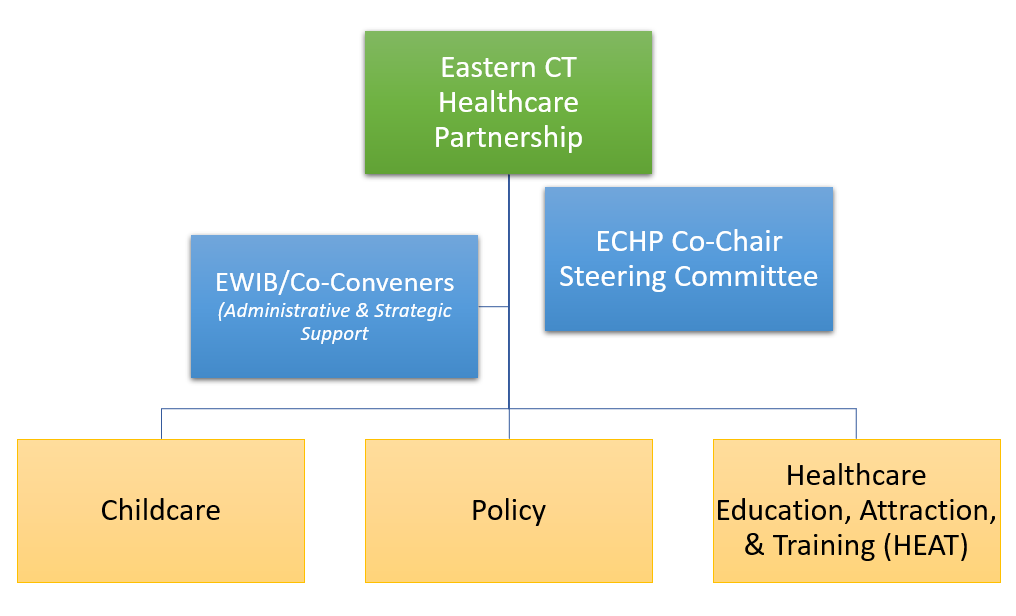 Eastern CT Healthcare Partnership

EWIB/Co-Conveners
(Administrative & Strategic Support

ECHP Co-Chair Steering Committee

Childcare

Policy

Healthcare Education, Attraction, & Training (HEAT)